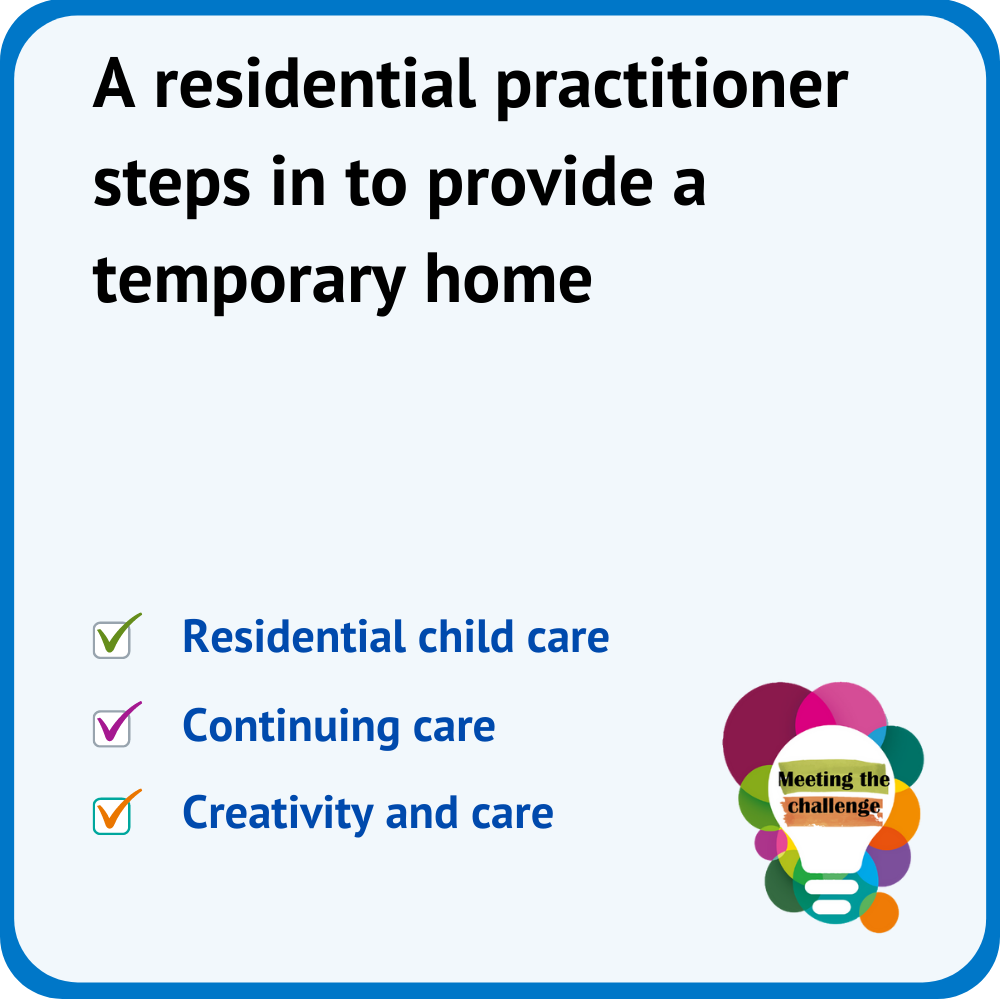 A residential practitioner steps in to provide a temporary home

Residential child care

Continuing care

Creativity and care

Meeting the challenge